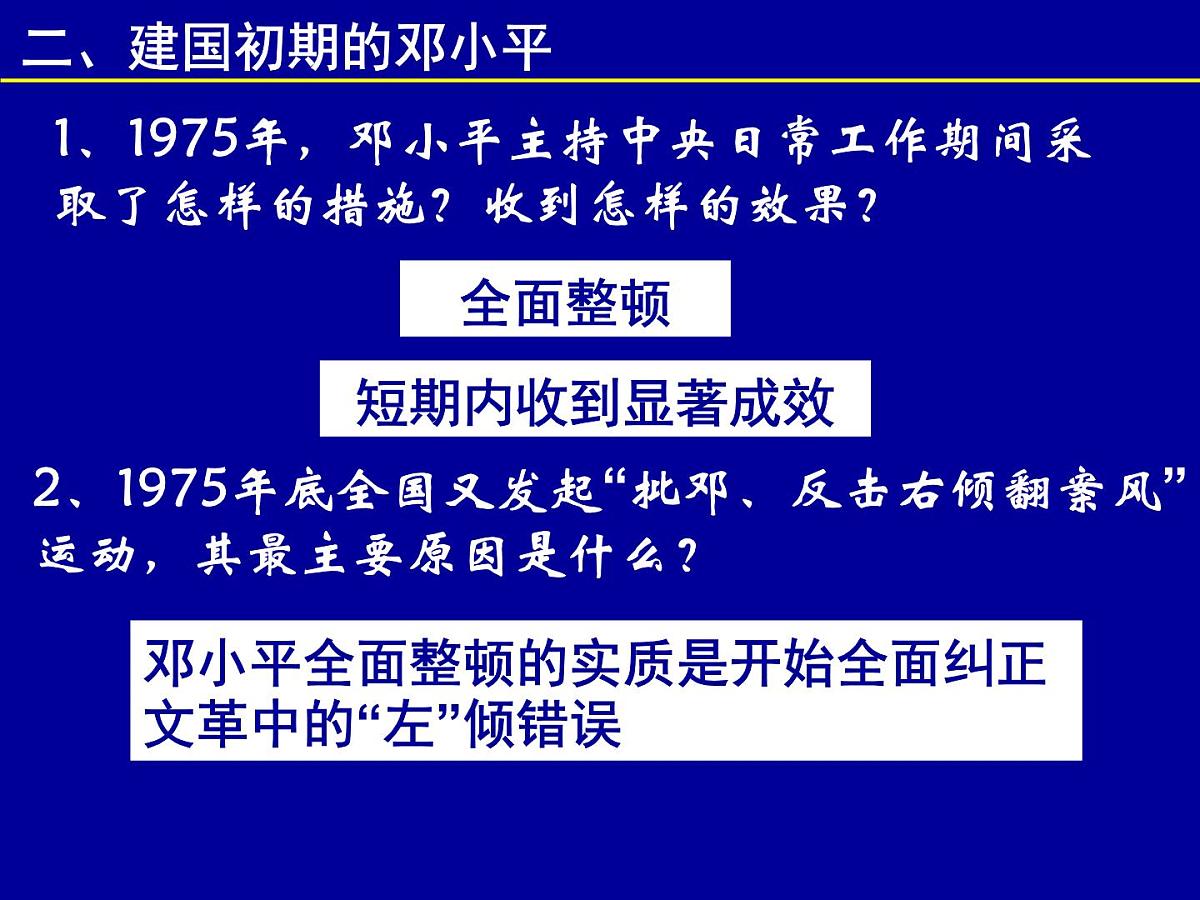 二、建国初期的邓小平

1、1975年，邓小平主持中央日常工作期间采取了怎样的措施？收到怎样的效果？

全面整顿

短期内收到显著成效

2、1975年底全国又发起“批邓、反击右倾翻案风”运动，其最主要原因是什么？

邓小平全面整顿的实质是开始全面纠正文革中的“左”倾错误